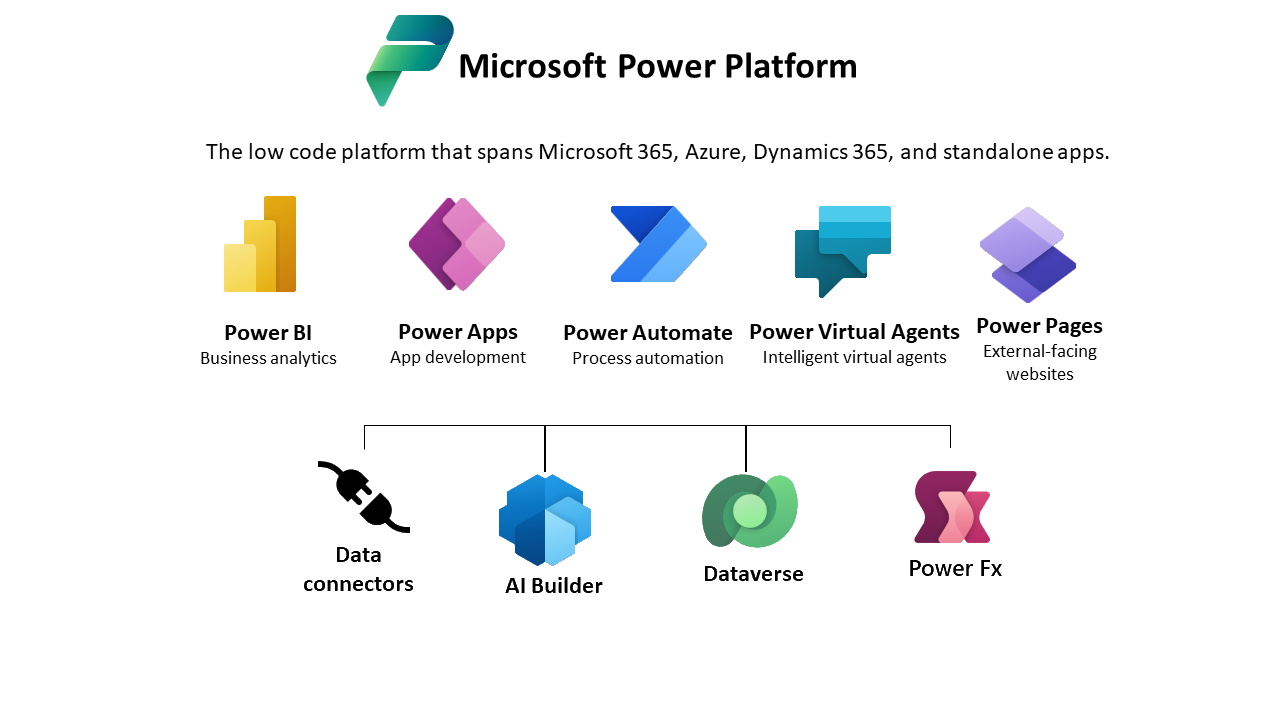 Microsoft Power Platform

The low code platform that spans Microsoft 365, Azure, Dynamics 365, and standalone apps.

Power BI
Business analytics

Power Apps
App development

Power Automate
Process automation

Power Virtual Agents
Intelligent virtual agents

Power Pages
External-facing websites

Data connectors

AI Builder

Dataverse

Power Fx